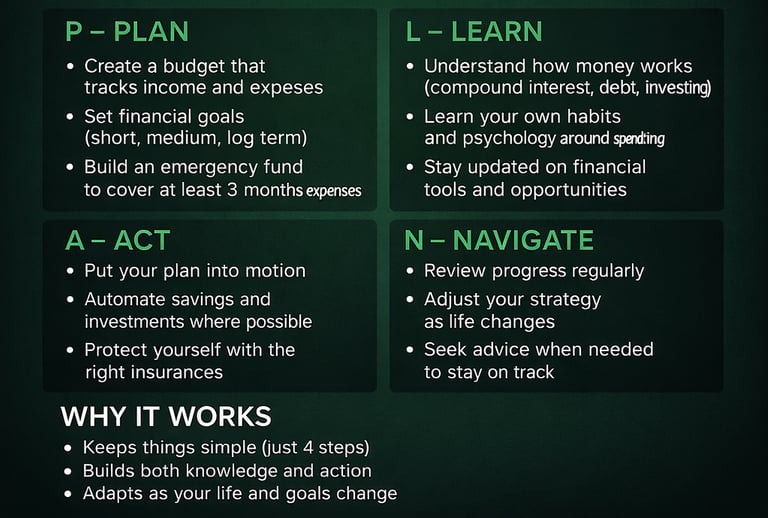 P – PLAN

• Create a budget that tracks income and expeses
• Set financial goals (short, medium, log term)
• Build an emergency fund to cover at least 3 months expenses

L – LEARN

• Understand how money works (compound interest, debt, investing)
• Learn your own habits and psychology around spend:ing
• Stay updated on financial tools and opportunities

A – ACT

• Put your plan into motion
• Automate savings and investments where possible
• Protect yourself with the right insurances

N – NAVIGATE

• Review progress regularly
• Adjust your strategy as life changes
• Seek advice when needed to stay on track

WHY IT WORKS

• Keeps things simple (just 4 steps)
• Builds both knowledge and action
• Adapts as your life and goals change